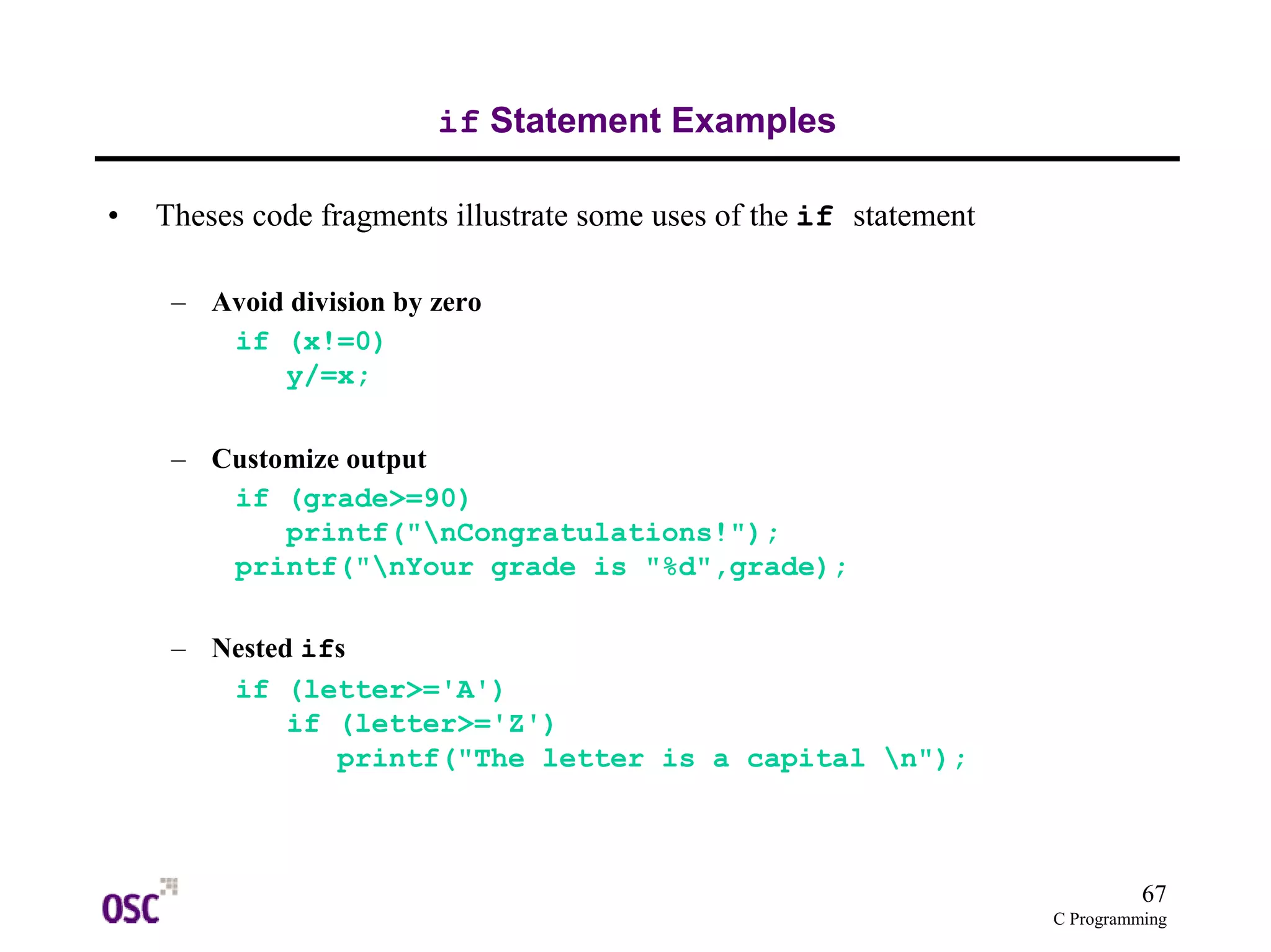 if Statement Examples

• Theses code fragments illustrate some uses of the if statement

– Avoid division by zero

if (x!=0)
   y/=x;

– Customize output

if (grade>=90)
   printf("\nCongratulations!");
printf("\nYour grade is "%d",grade);

– Nested ifs

if (letter>='A')
   if (letter>='Z')
      printf("The letter is a capital \n");

OSC

67
C Programming